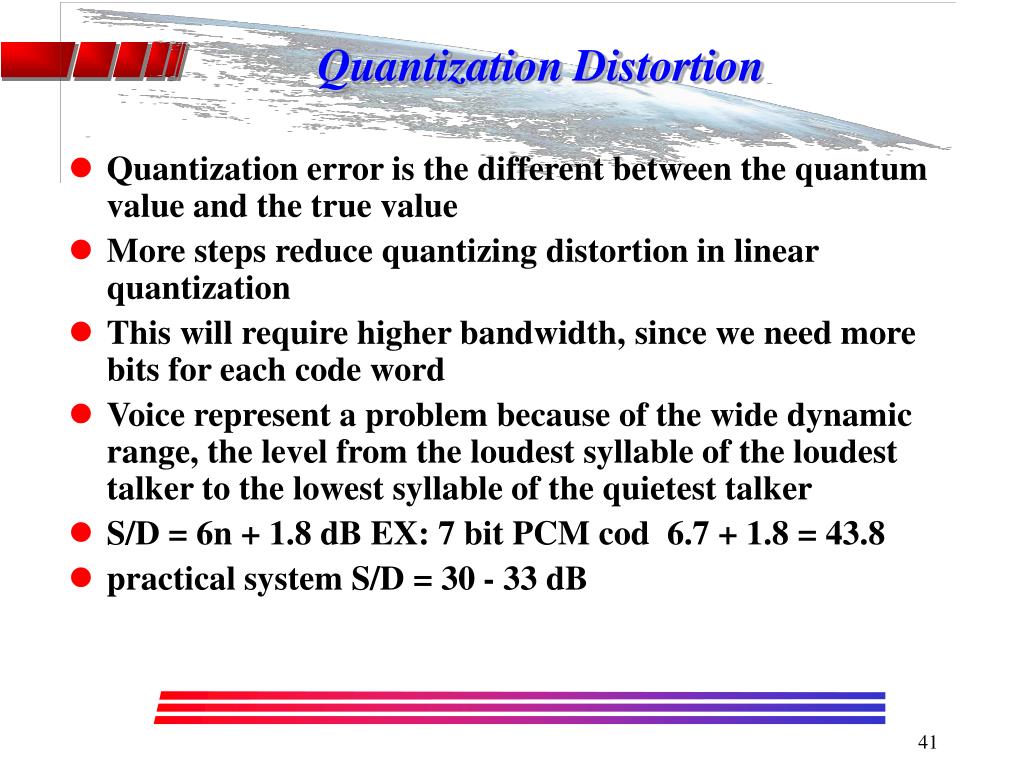 Quantization Distortion

- Quantization error is the different between the quantum value and the true value
- More steps reduce quantizing distortion in linear quantization
- This will require higher bandwidth, since we need more bits for each code word
- Voice represent a problem because of the wide dynamic range, the level from the loudest syllable of the loudest talker to the lowest syllable of the quietest talker
- S/D = 6n + 1.8 dB EX: 7 bit PCM cod 6.7 + 1.8 = 43.8
- practical system S/D = 30 - 33 dB

41